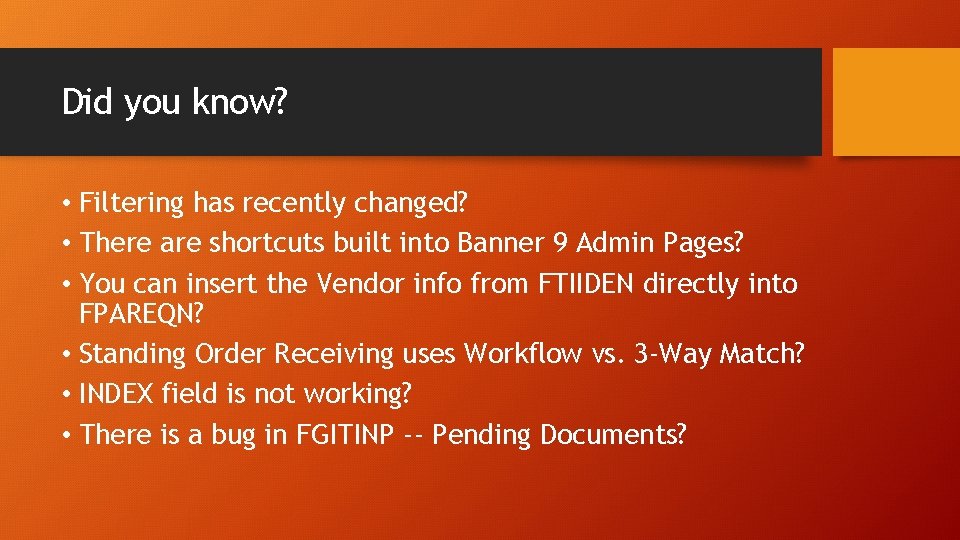 Did you know?

• Filtering has recently changed?
• There are shortcuts built into Banner 9 Admin Pages?
• You can insert the Vendor info from FTIIDEN directly into FPAREQN?
• Standing Order Receiving uses Workflow vs. 3-Way Match?
• INDEX field is not working?
• There is a bug in FGITINP -- Pending Documents?